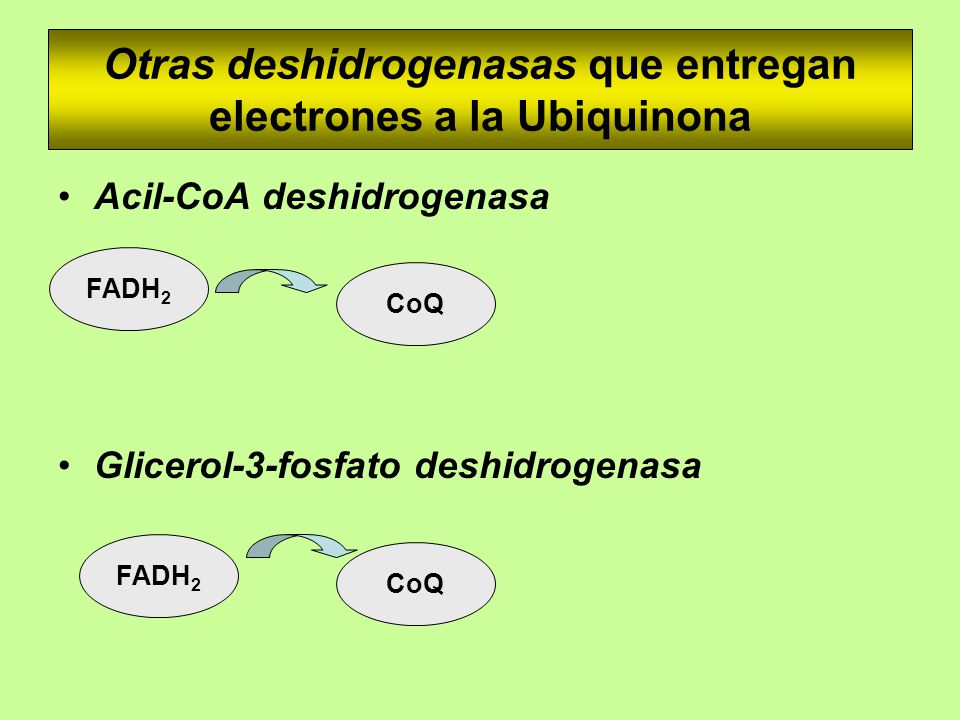 Otras deshidrogenasas que entregan electrones a la Ubiquinona

• Acil-CoA deshidrogenasa

$FADH_2$

CoQ

• Glicerol-3-fosfato deshidrogenasa

$FADH_2$

CoQ